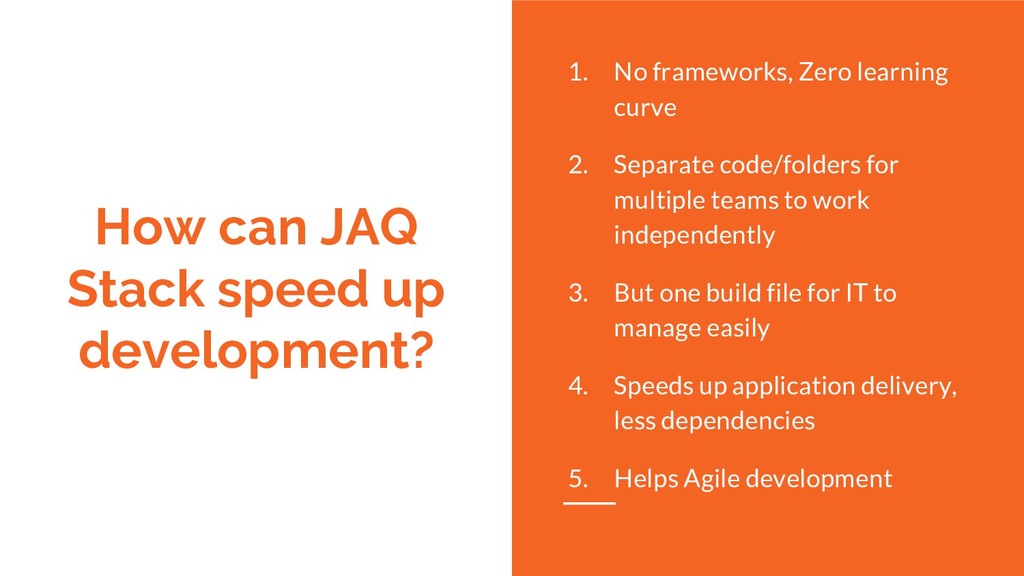 How can JAQ Stack speed up development?

1. No frameworks, Zero learning curve

2. Separate code/folders for multiple teams to work independently

3. But one build file for IT to manage easily

4. Speeds up application delivery, less dependencies

5. Helps Agile development